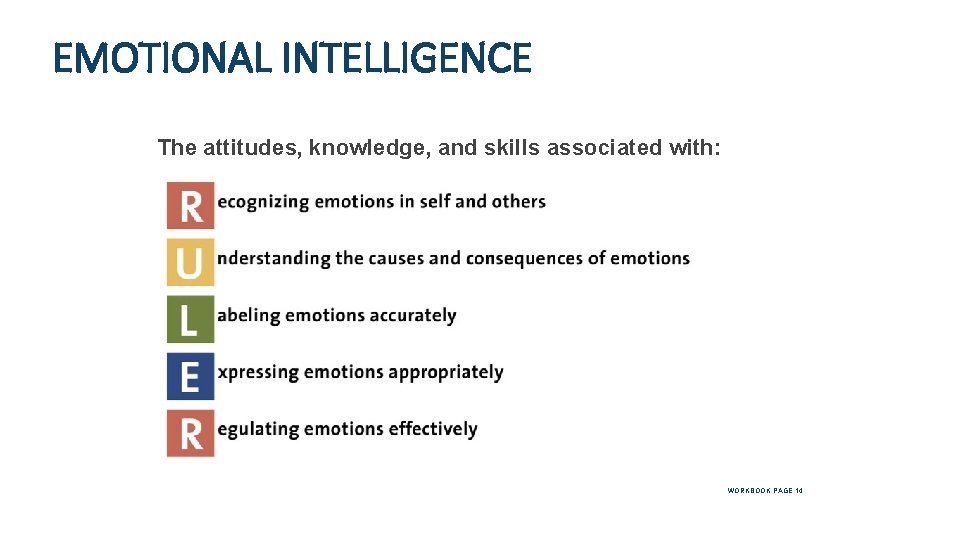 EMOTIONAL INTELLIGENCE

The attitudes, knowledge, and skills associated with:

Recognizing emotions in self and others

Understanding the causes and consequences of emotions

Labeling emotions accurately

Expressing emotions appropriately

Regulating emotions effectively

WORKBOOK PAGE 14